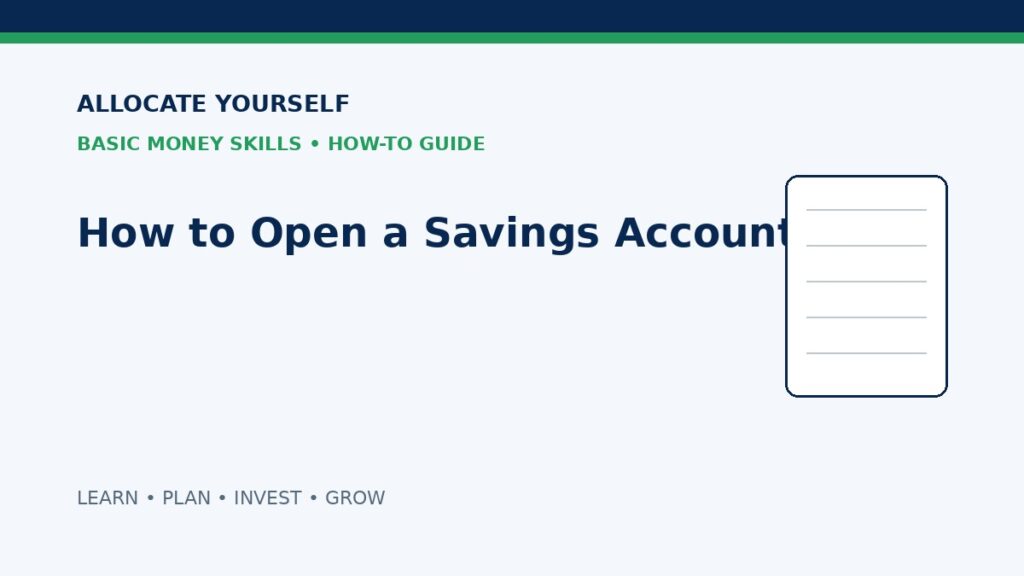 ALLOCATE YOURSELF

BASIC MONEY SKILLS • HOW-TO GUIDE

How to Open a Savings Account

LEARN • PLAN • INVEST • GROW